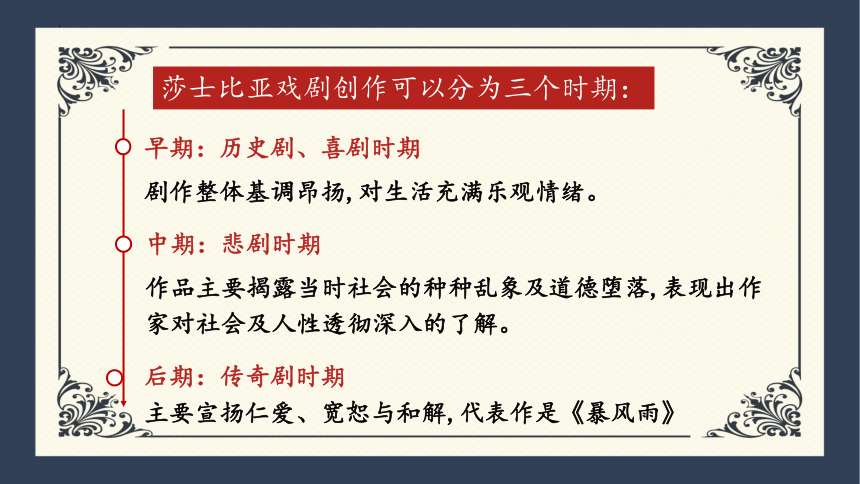 莎士比亚戏剧创作可以分为三个时期：

早期：历史剧、喜剧时期

剧作整体基调昂扬，对生活充满乐观情绪。

中期：悲剧时期

作品主要揭露当时社会的种种乱象及道德堕落，表现出作家对社会及人性透彻深入的了解。

后期：传奇剧时期

主要宣扬仁爱、宽恕与和解，代表作是《暴风雨》